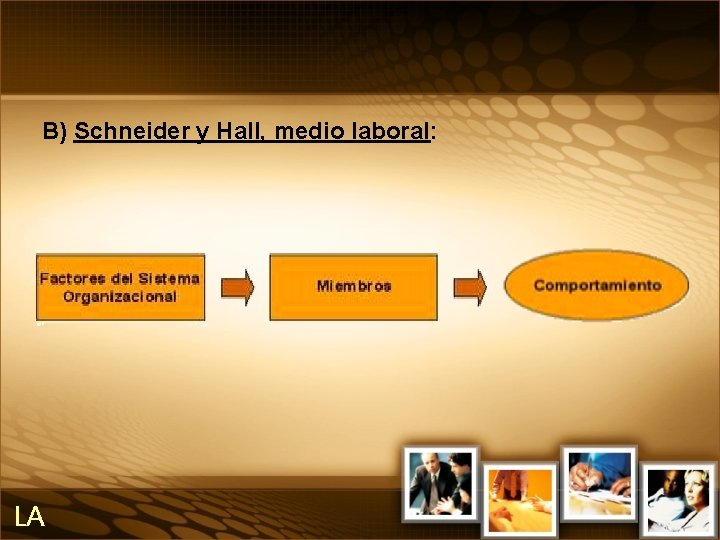 B) Schneider y Hall, medio laboral:

Factores del Sistema Organizacional

Miembros

Comportamiento

LA